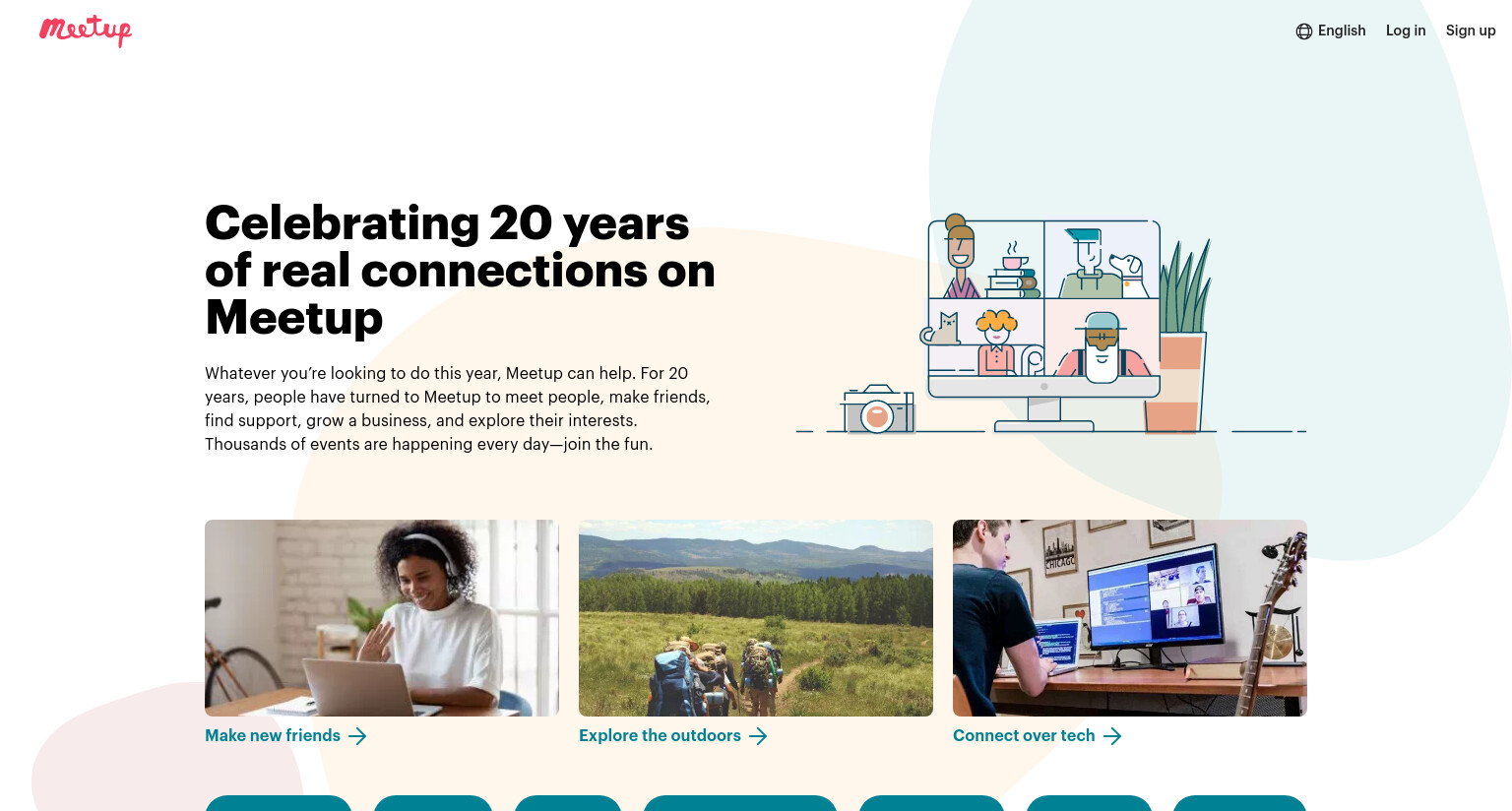 Meetup

English Log in Sign up

Celebrating 20 years of real connections on Meetup

Whatever you're looking to do this year, Meetup can help. For 20 years, people have turned to Meetup to meet people, make friends, find support, grow a business, and explore their interests. Thousands of events are happening every day—join the fun.

CHICAGO

Make new friends

Explore the outdoors

Connect over tech